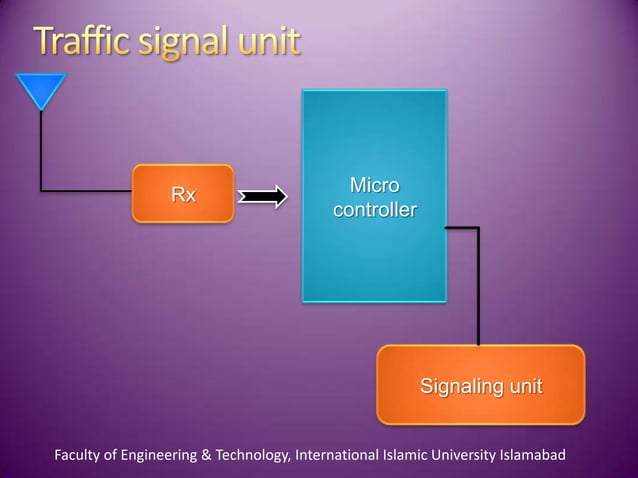 Traffic signal unit

Rx

Micro controller

Signaling unit

Faculty of Engineering & Technology, International Islamic University Islamabad